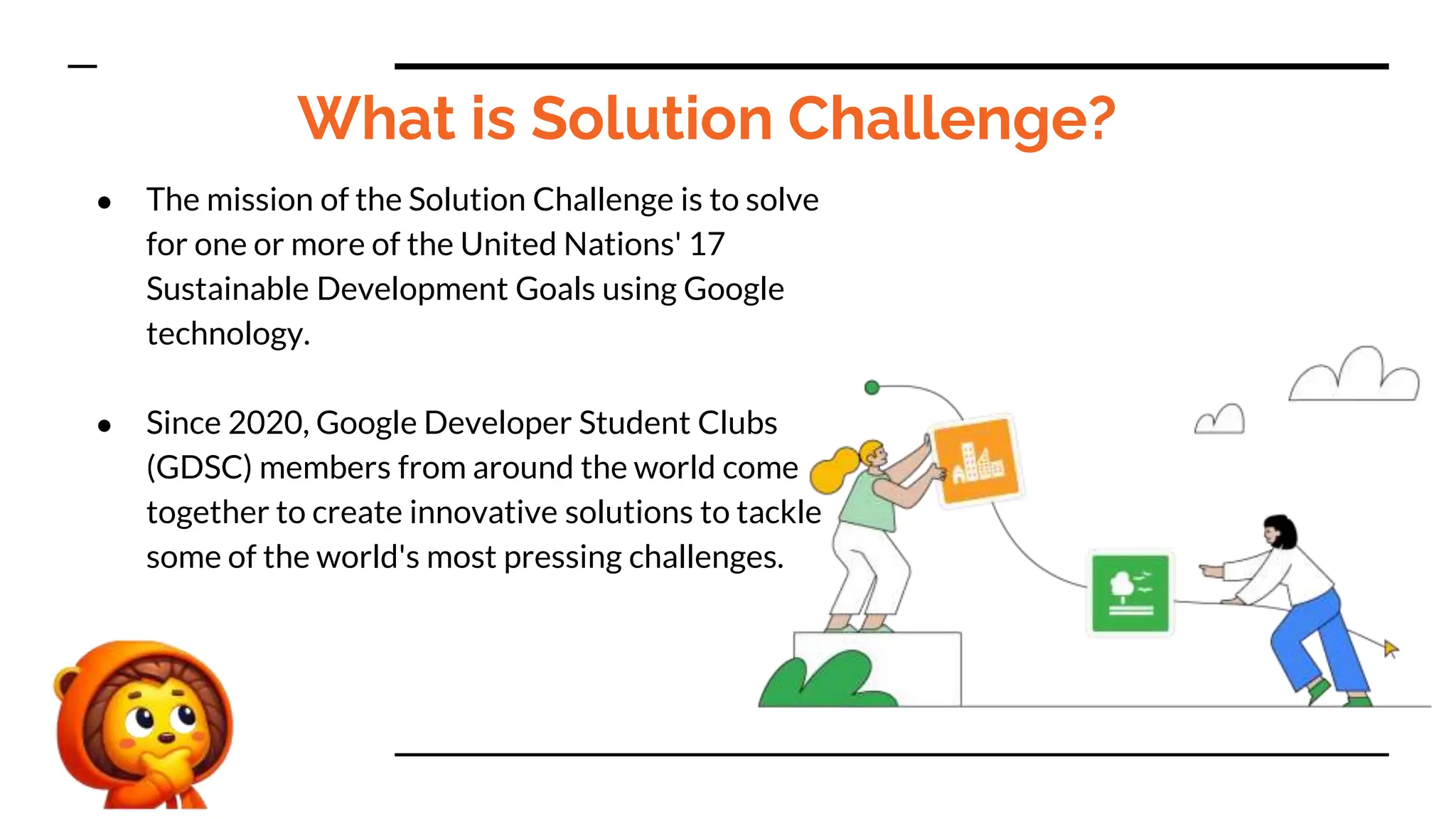 What is Solution Challenge?

- The mission of the Solution Challenge is to solve for one or more of the United Nations' 17 Sustainable Development Goals using Google technology.

- Since 2020, Google Developer Student Clubs (GDSC) members from around the world come together to create innovative solutions to tackle some of the world's most pressing challenges.